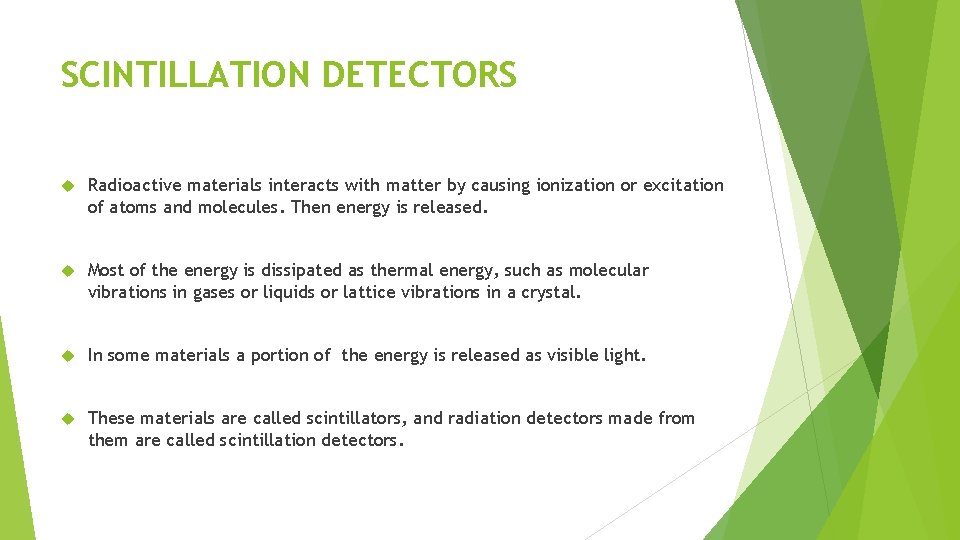 SCINTILLATION DETECTORS

Radioactive materials interacts with matter by causing ionization or excitation of atoms and molecules. Then energy is released.

Most of the energy is dissipated as thermal energy, such as molecular vibrations in gases or liquids or lattice vibrations in a crystal.

In some materials a portion of the energy is released as visible light.

These materials are called scintillators, and radiation detectors made from them are called scintillation detectors.